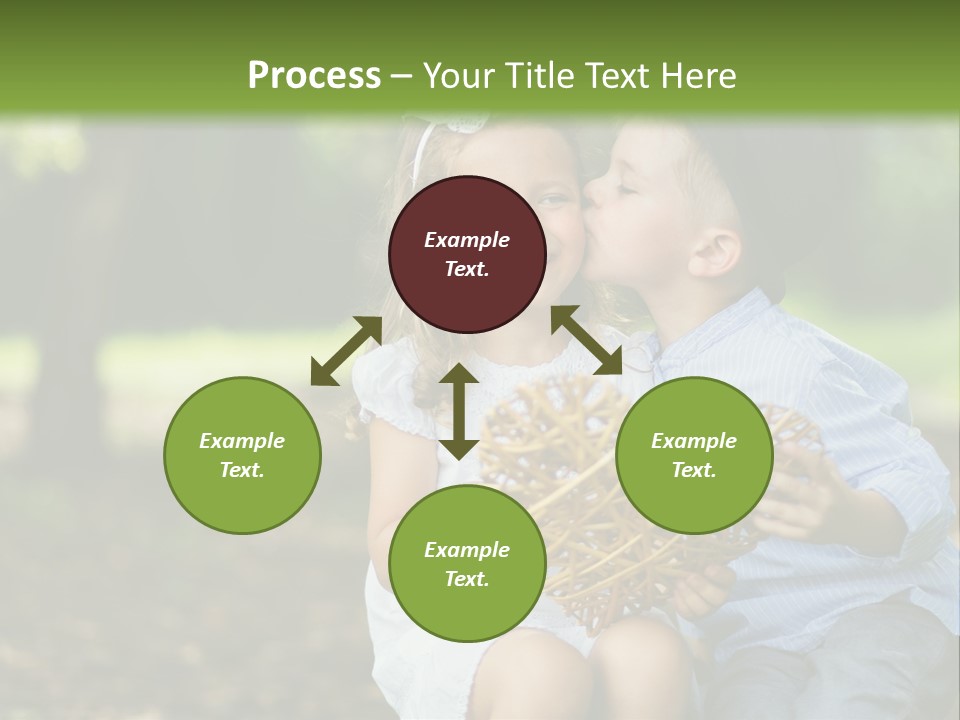 Process – Your Title Text Here

Example Text.

Example Text.

Example Text.

Example Text.